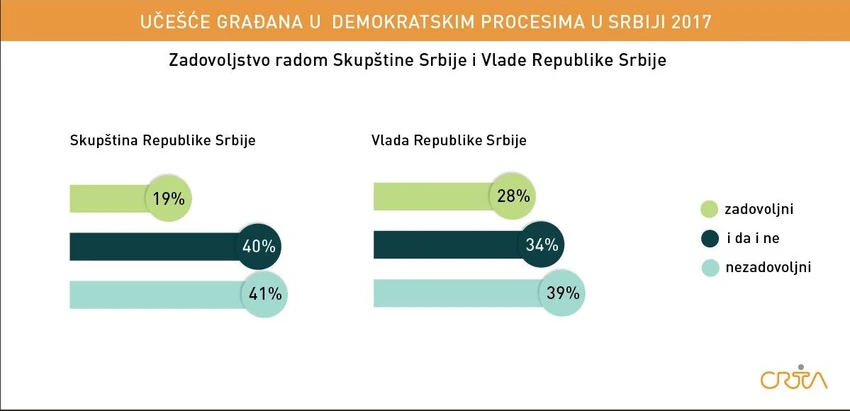 UČEŠĆE GRAĐANA U DEMOKRATSKIM PROCESIMA U SRBIJI 2017

Zadovoljstvo radom Skupštine Srbije i Vlade Republike Srbije

Skupština Republike Srbije

19%

40%

41%

Vlada Republike Srbije

28%

34%

39%

zadovoljni

i da i ne

nezadovoljni

CRTA